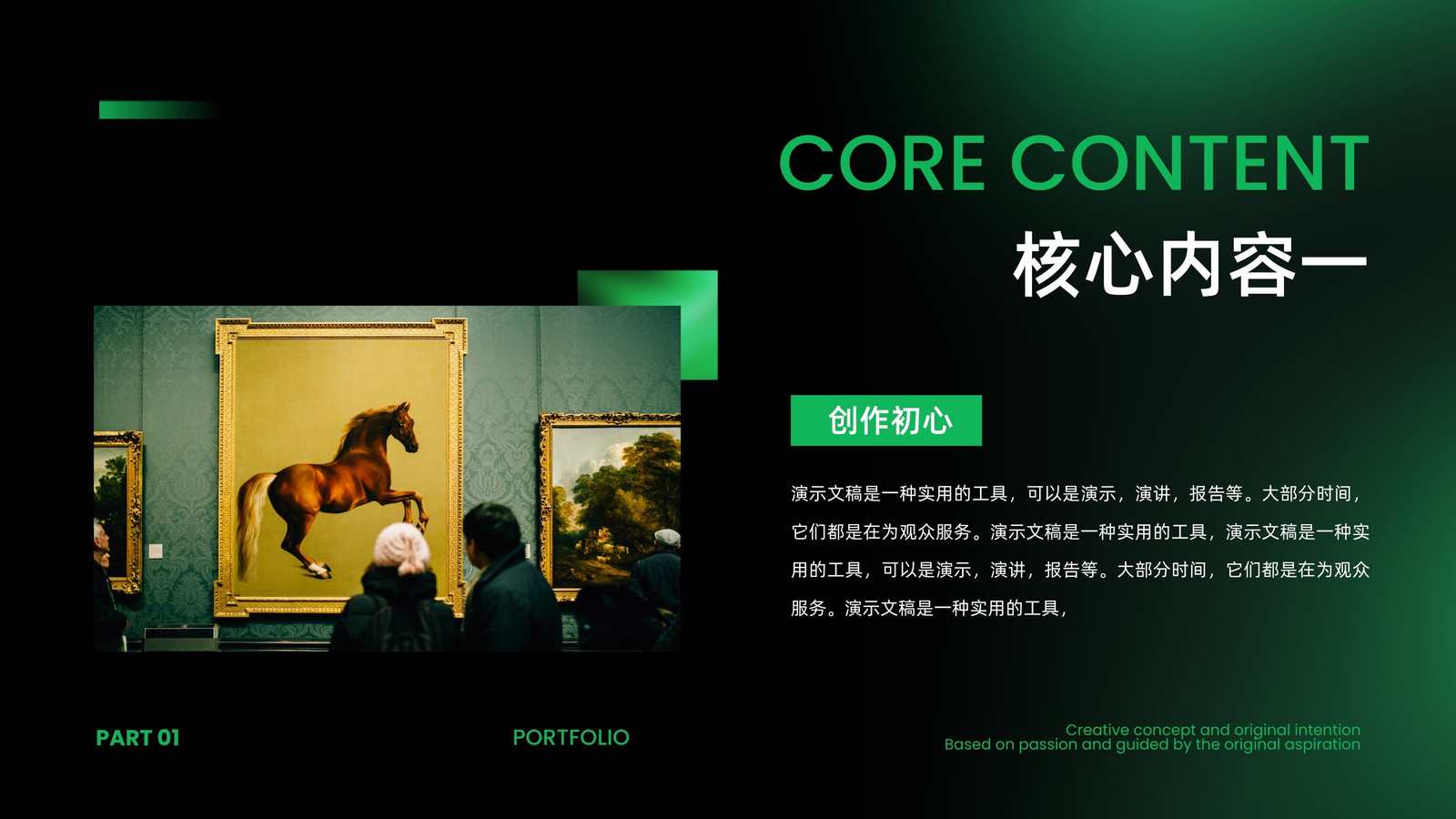 CORE CONTENT

核心内容一

创作初心

演示文稿是一种实用的工具，可以是演示，演讲，报告等。大部分时间，它们都是在为观众服务。演示文稿是一种实用的工具，演示文稿是一种实用的工具，可以是演示，演讲，报告等。大部分时间，它们都是在为观众服务。演示文稿是一种实用的工具，

PART 01

PORTFOLIO

Creative concept and original intention
Based on passion and guided by the original aspiration